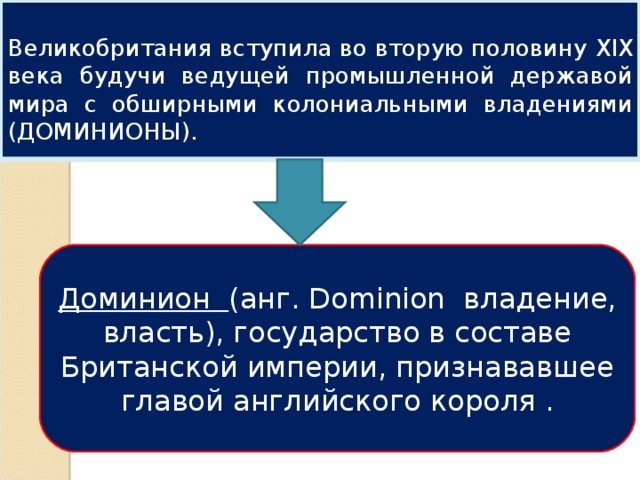 Великобритания вступила во вторую половину XIX века будучи ведущей промышленной державой мира с обширными колониальными владениями (ДОМИНИОНЫ).

Доминион (анг. Dominion владение, власть), государство в составе Британской империи, признававшее главой английского короля .